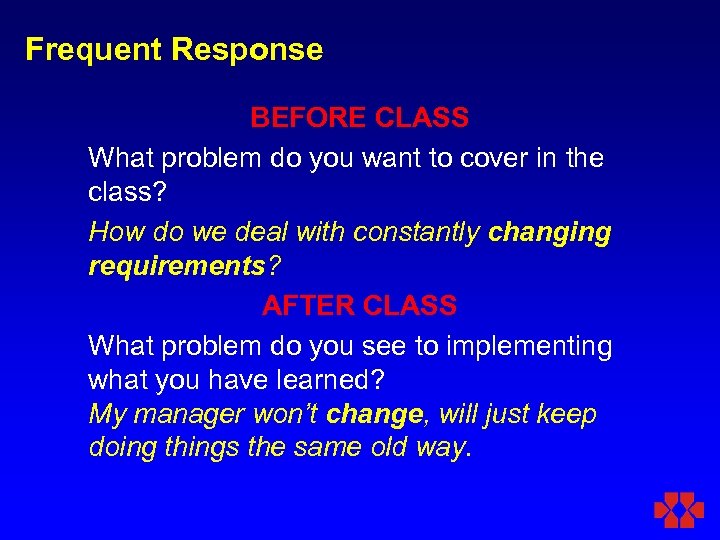 Frequent Response

BEFORE CLASS

What problem do you want to cover in the class?

How do we deal with constantly changing requirements?

AFTER CLASS

What problem do you see to implementing what you have learned?

My manager won't change, will just keep doing things the same old way.